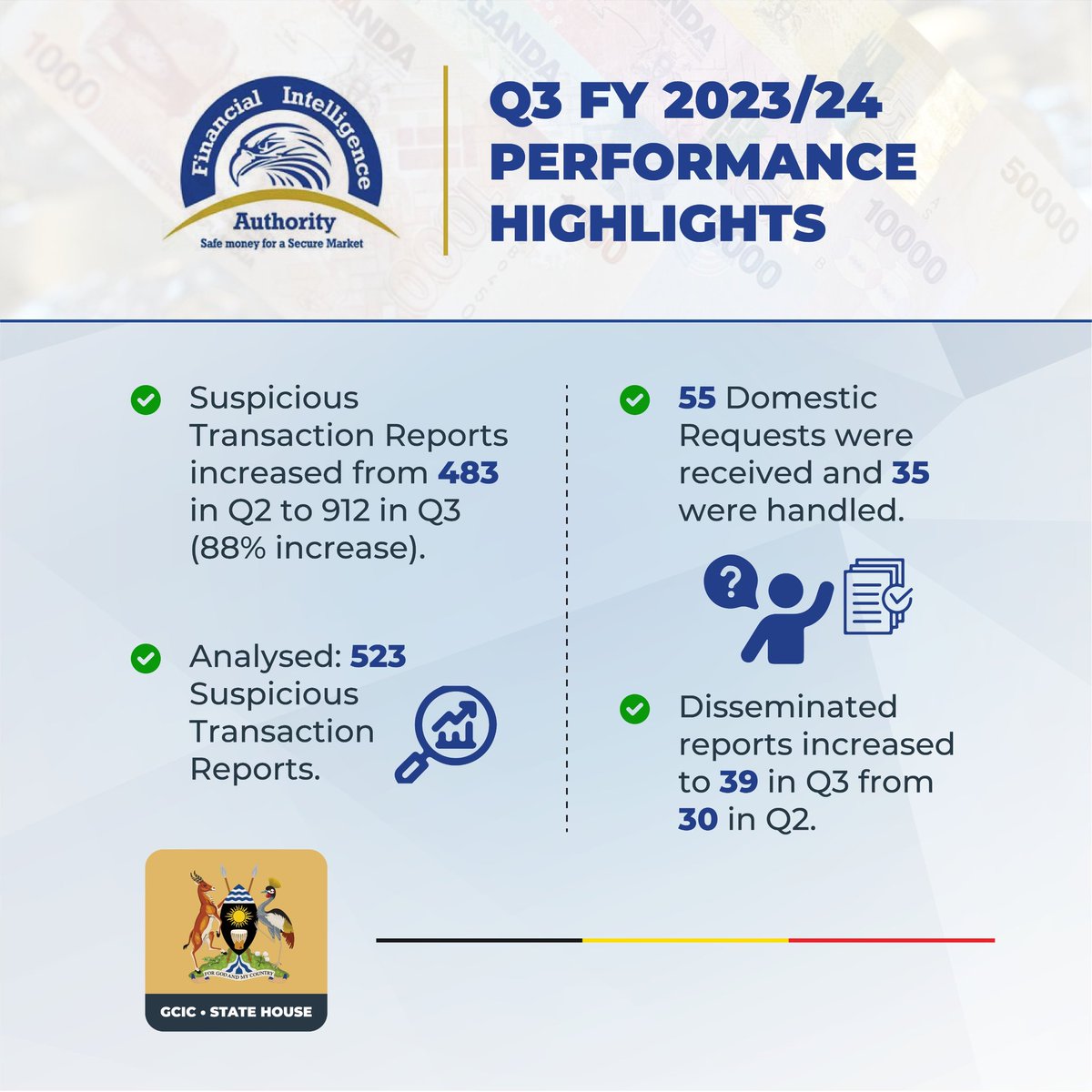 Financial Intelligence Authority
Safe money for a Secure Market

Q3 FY 2023/24 PERFORMANCE HIGHLIGHTS

Suspicious Transaction Reports increased from 483 in Q2 to 912 in Q3 (88% increase).

Analysed: 523 Suspicious Transaction Reports.

55 Domestic Requests were received and 35 were handled.

Disseminated reports increased to 39 in Q3 from 30 in Q2.

FOR GOD AND MY COUNTRY
GCIC • STATE HOUSE